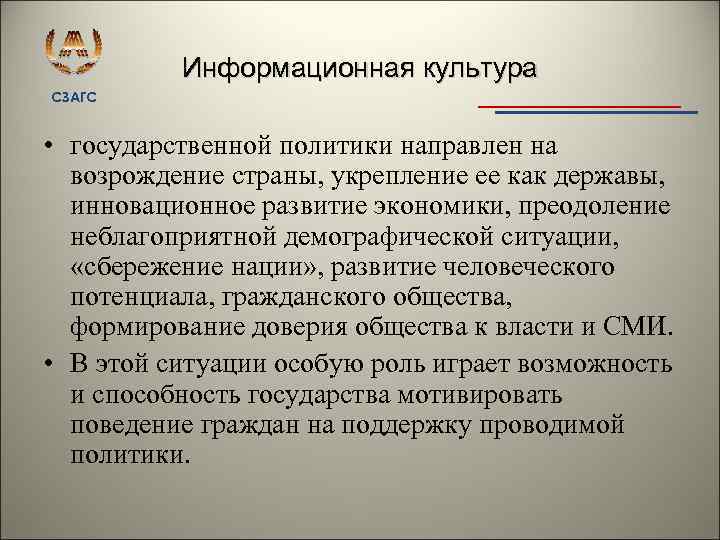 СЗАГС

Информационная культура

• государственной политики направлен на возрождение страны, укрепление ее как державы, инновационное развитие экономики, преодоление неблагоприятной демографической ситуации, «сбережение нации», развитие человеческого потенциала, гражданского общества, формирование доверия общества к власти и СМИ.
• В этой ситуации особую роль играет возможность и способность государства мотивировать поведение граждан на поддержку проводимой политики.